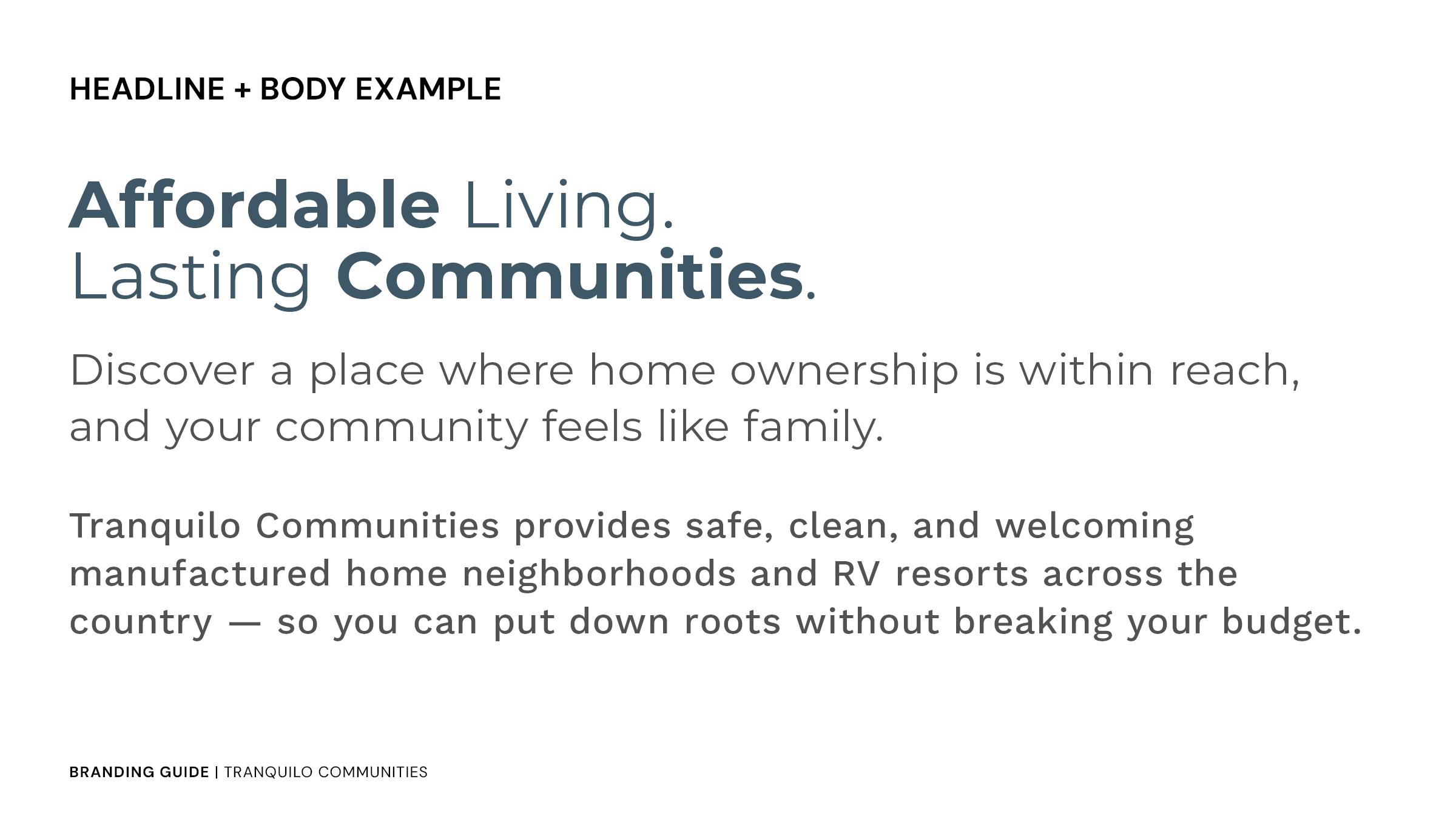 HEADLINE + BODY EXAMPLE

Affordable Living.
Lasting Communities.

Discover a place where home ownership is within reach, and your community feels like family.

Tranquilo Communities provides safe, clean, and welcoming manufactured home neighborhoods and RV resorts across the country — so you can put down roots without breaking your budget.

BRANDING GUIDE | TRANQUILO COMMUNITIES